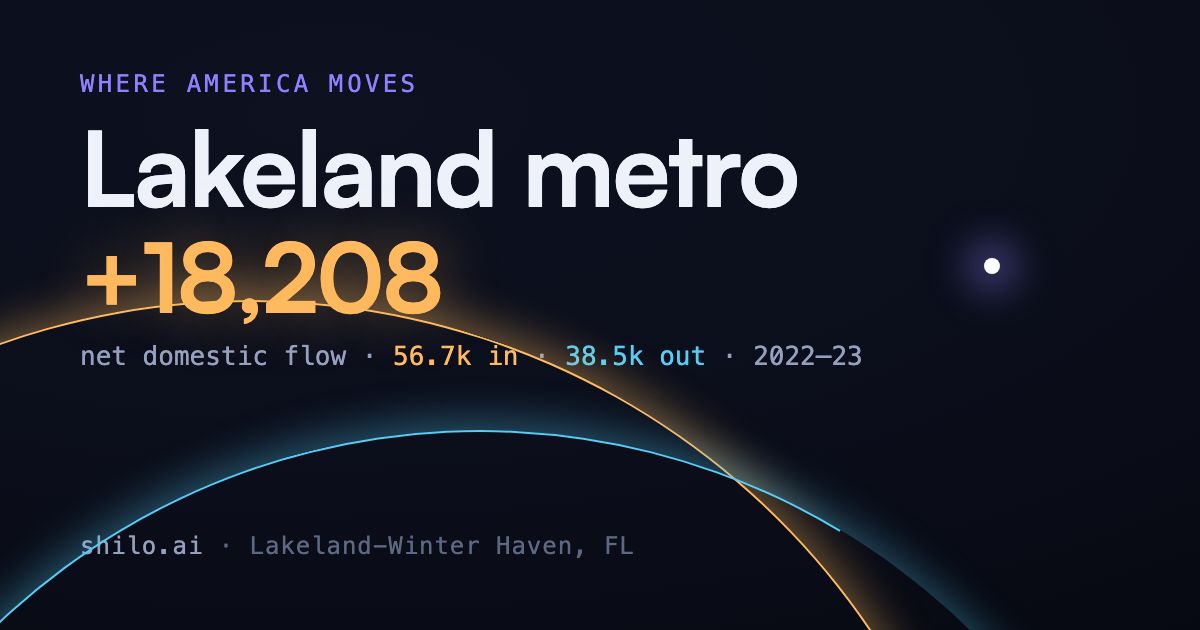 WHERE AMERICA MOVES

Lakeland metro

+18,208

net domestic flow · 56.7k in · 38.5k out · 2022–23

shilo.ai · Lakeland–Winter Haven, FL